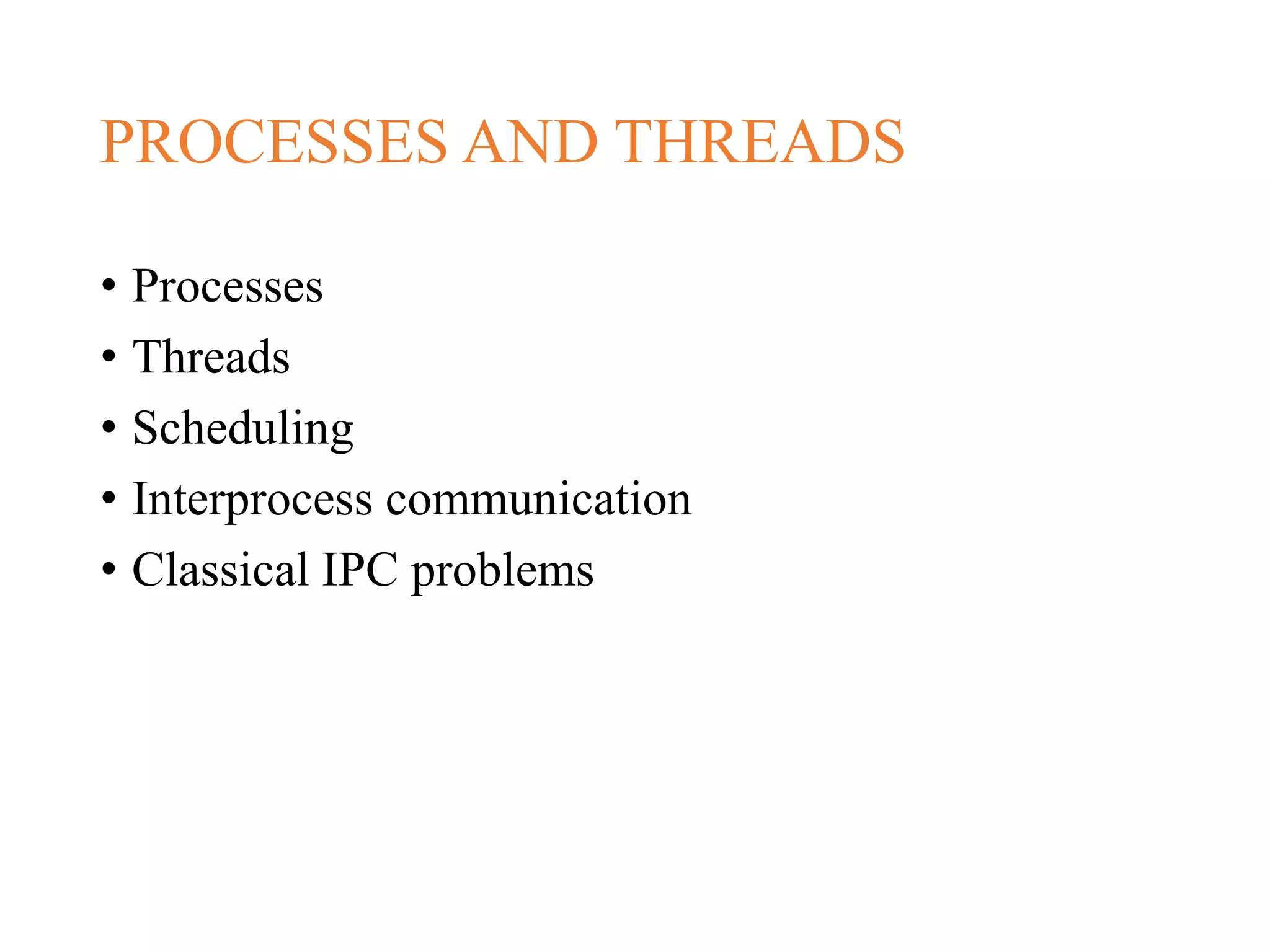 PROCESSES AND THREADS

• Processes
• Threads
• Scheduling
• Interprocess communication
• Classical IPC problems